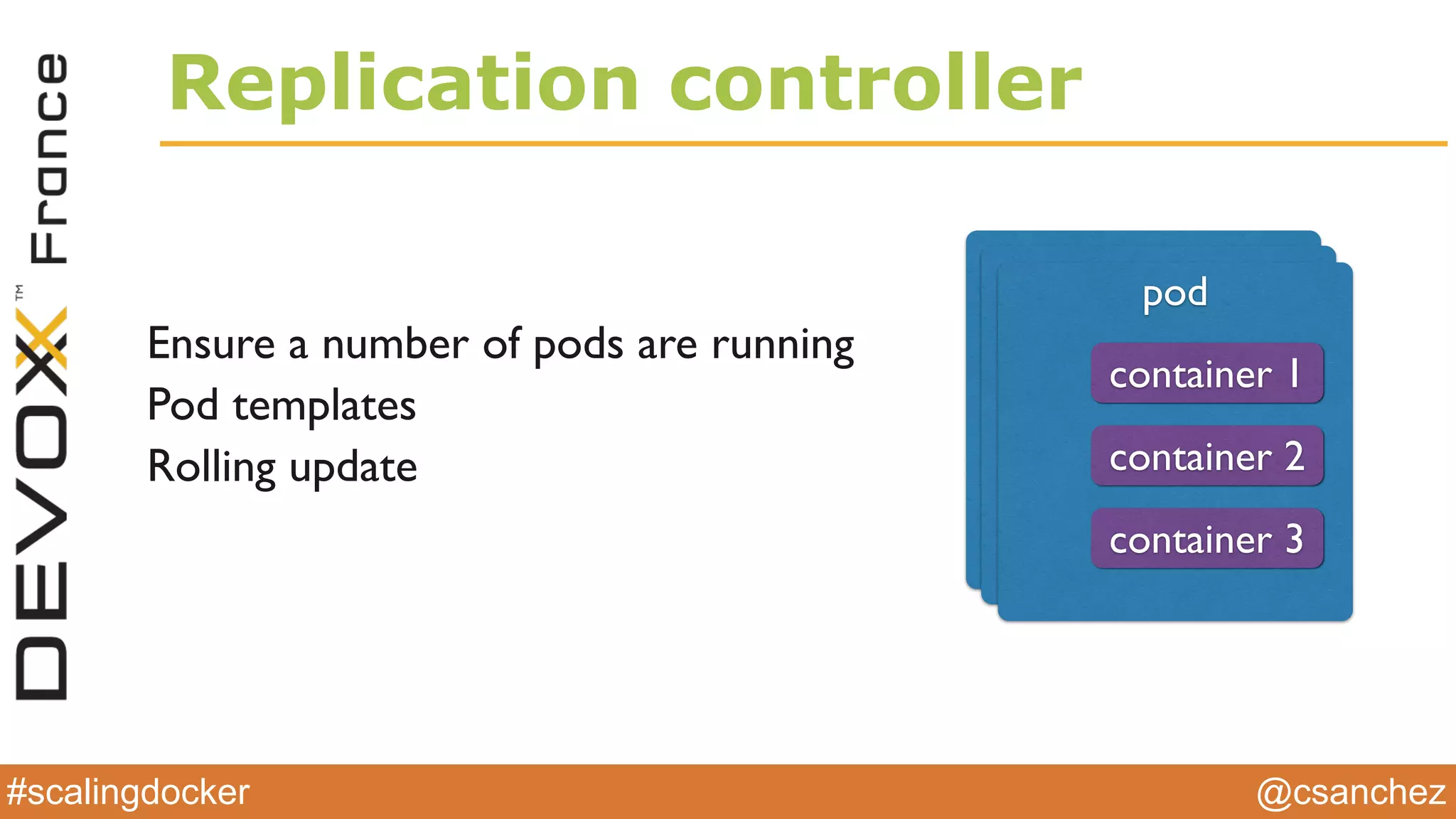 DEVOXX™ France

Replication controller

Ensure a number of pods are running
Pod templates
Rolling update

pod
container 1
container 2
container 3

#scalingdocker
@csanchez